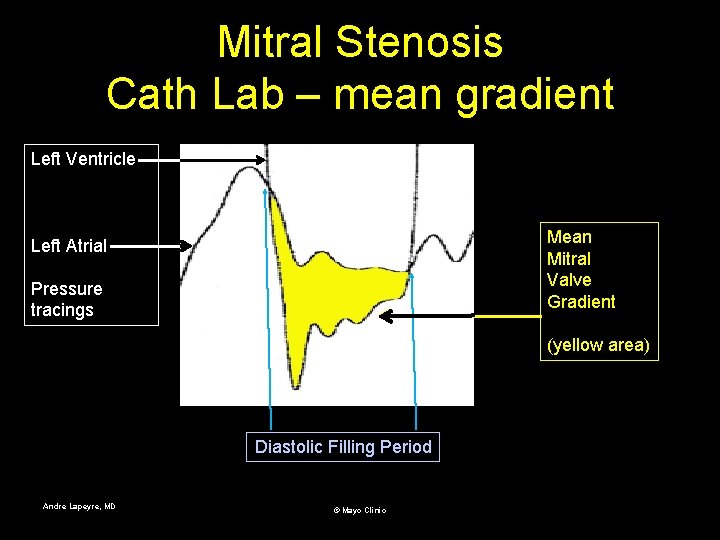 Mitral Stenosis
Cath Lab – mean gradient

Left Ventricle

Left Atrial

Pressure tracings

Mean
Mitral
Valve
Gradient

(yellow area)

Diastolic Filling Period

Andre Lapeyre, MD

© Mayo Clinic